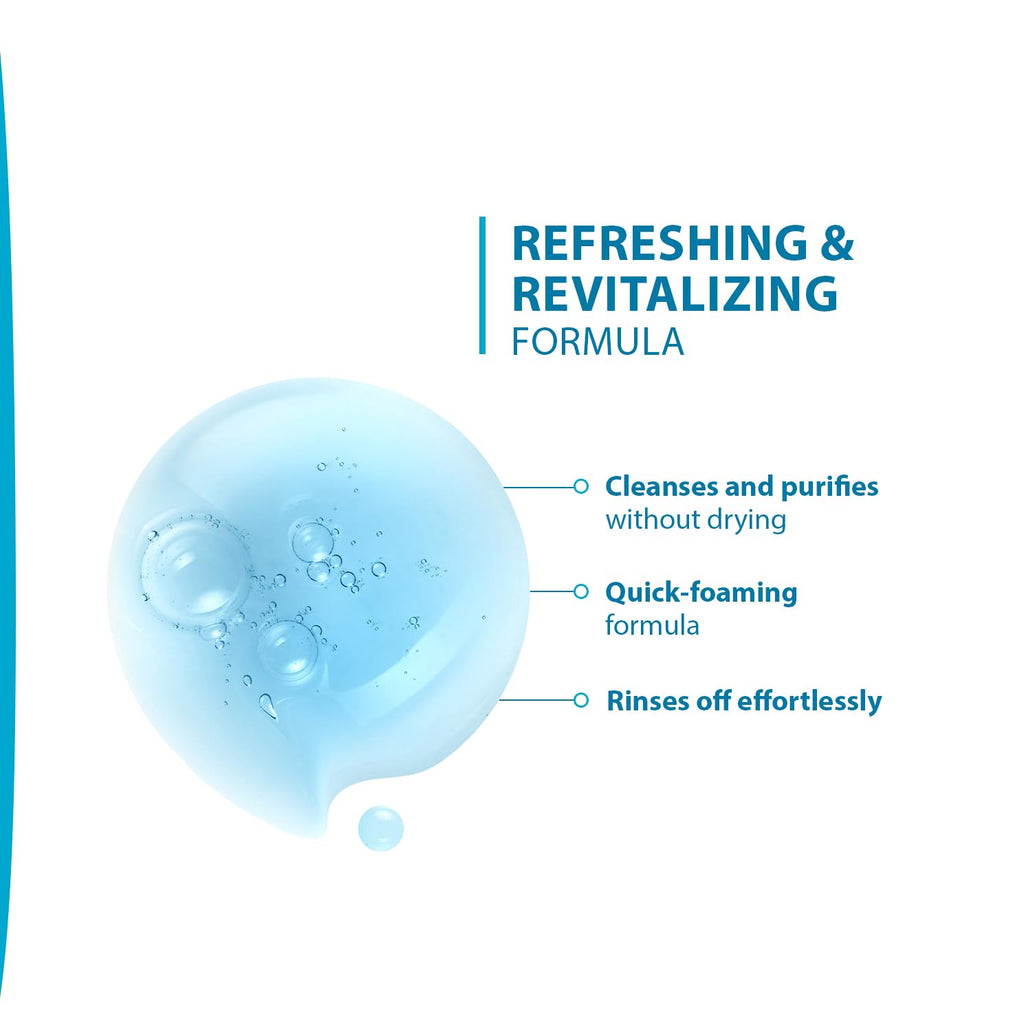 REFRESHING &
REVITALIZING
FORMULA

Cleanses and purifies without drying

Quick-foaming formula

Rinses off effortlessly